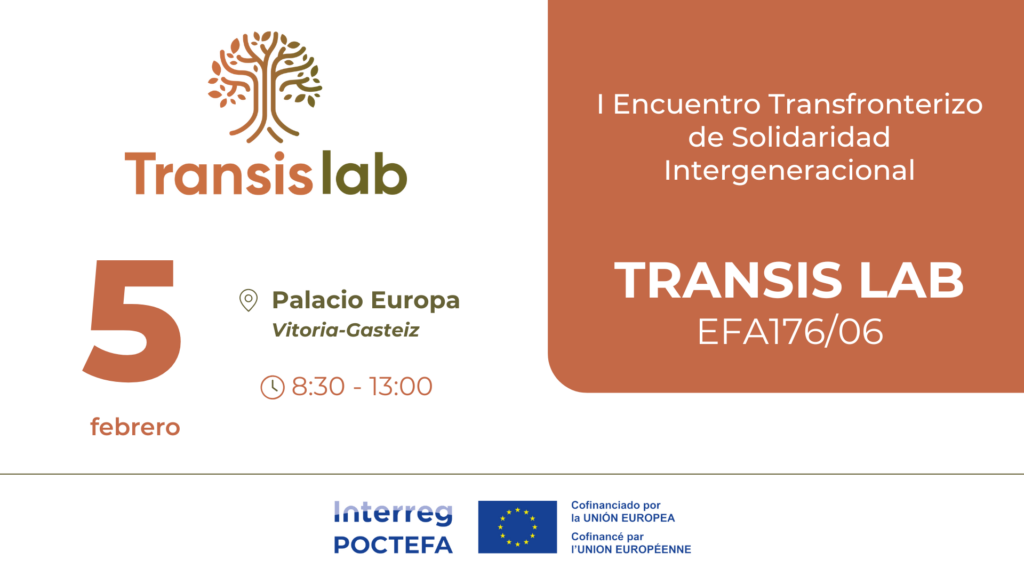 Transislab

5
febrero

Palacio Europa
Vitoria-Gasteiz

8:30 - 13:00

I Encuentro Transfronterizo de Solidaridad Intergeneracional

TRANSIS LAB
EFA176/06

Interreg
POCTEFA

Cofinanciado por la UNIÓN EUROPEA
Cofinancé par l'UNION EUROPÉENNE